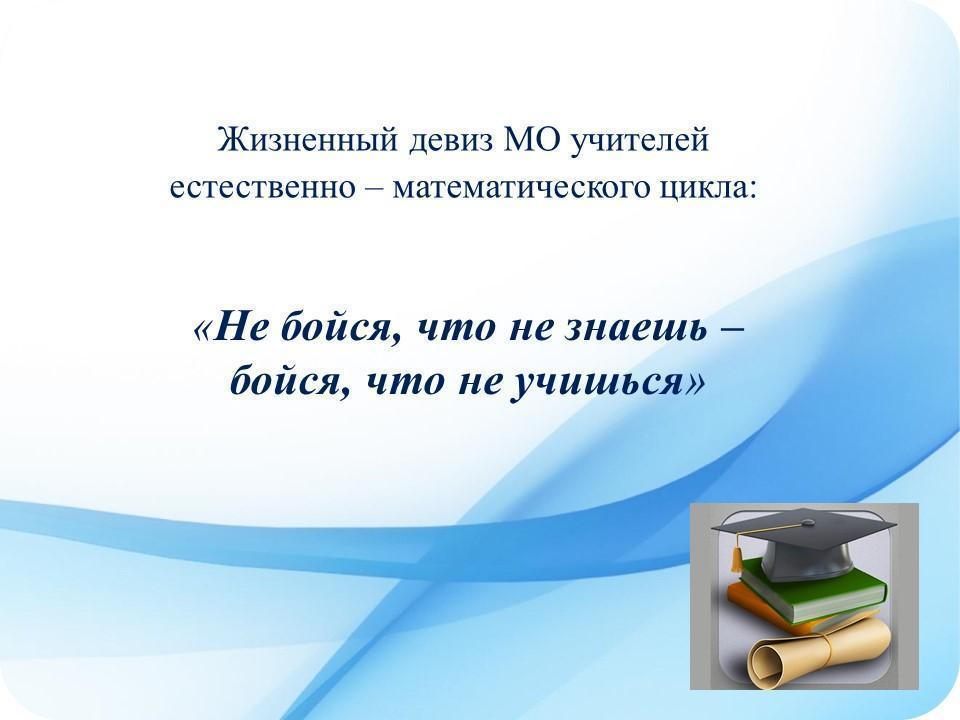 Жизненный девиз МО учителей естественно – математического цикла:

«Не бойся, что не знаешь – бойся, что не учишься»